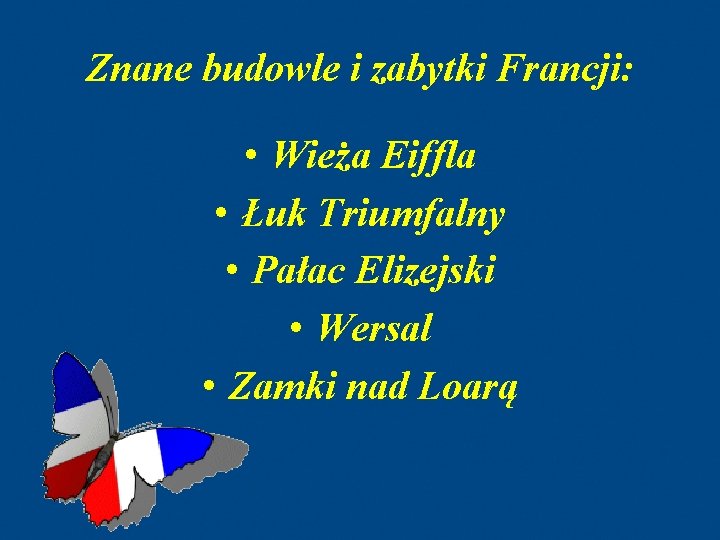 Znane budowle i zabytki Francji:

• Wieża Eiffla
• Łuk Triumfalny
• Pałac Elizejski
• Wersal
• Zamki nad Loarą